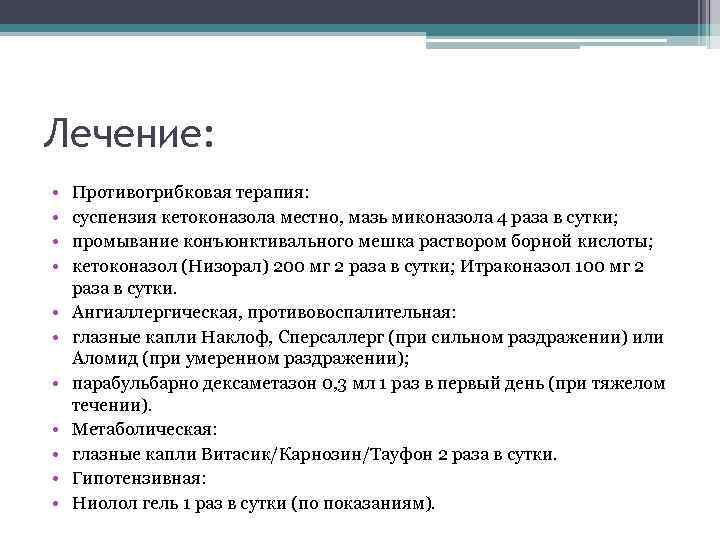 Лечение:

• Противогрибковая терапия:
• суспензия кетоконазола местно, мазь миконазола 4 раза в сутки;
• промывание конъюнктивального мешка раствором борной кислоты;
• кетоконазол (Низорал) 200 мг 2 раза в сутки; Итраконазол 100 мг 2 раза в сутки.
• Ангиаллергическая, противовоспалительная:
• глазные капли Наклоф, Сперсаллерг (при сильном раздражении) или Аломид (при умеренном раздражении);
• парабульбарно дексаметазон 0,3 мл 1 раз в первый день (при тяжелом течении).
• Метаболическая:
• глазные капли Витасик/Карнозин/Тауфон 2 раза в сутки.
• Гипотензивная:
• Ниолол гель 1 раз в сутки (по показаниям).